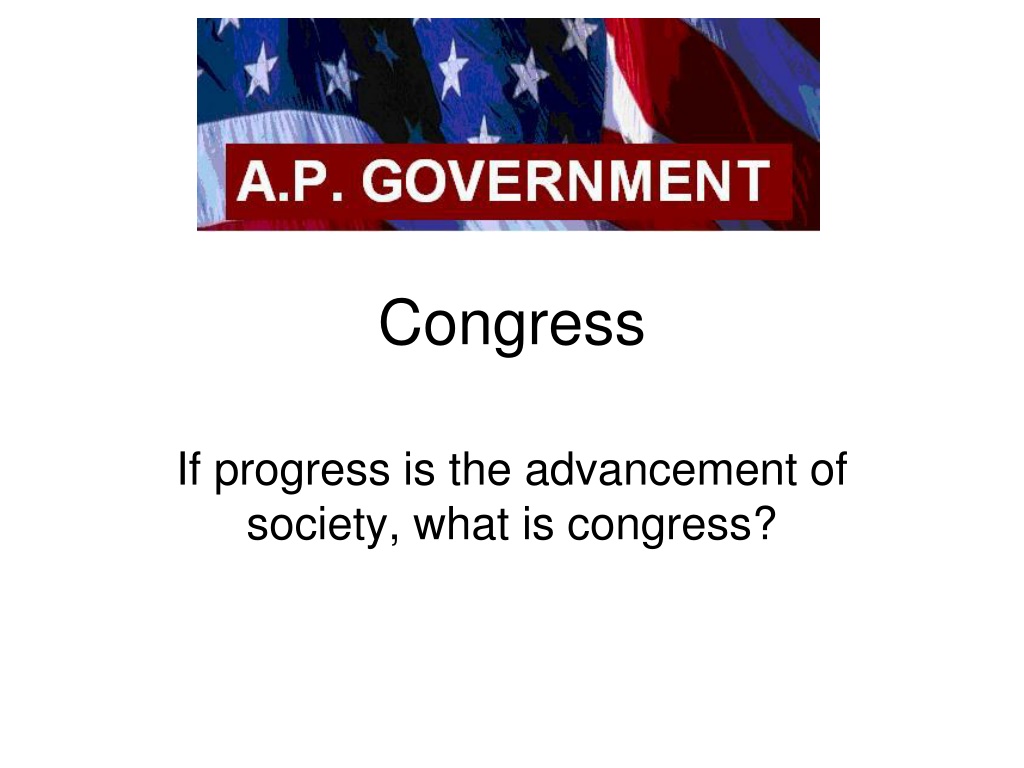 A.P. GOVERNMENT

Congress

If progress is the advancement of society, what is congress?